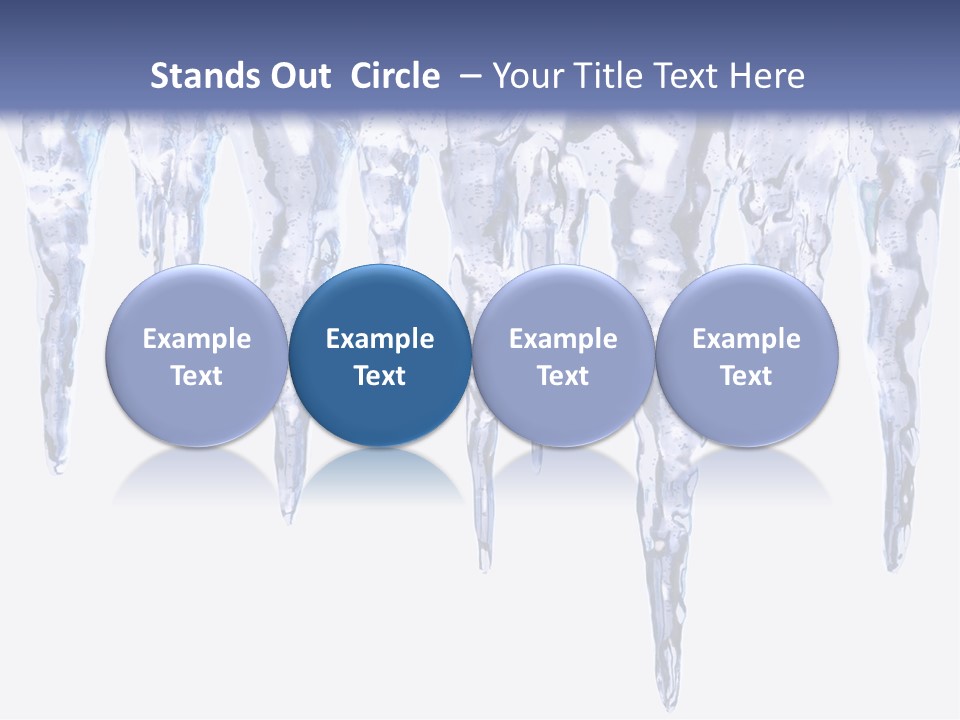 Stands Out Circle – Your Title Text Here

Example Text

Example Text

Example Text

Example Text